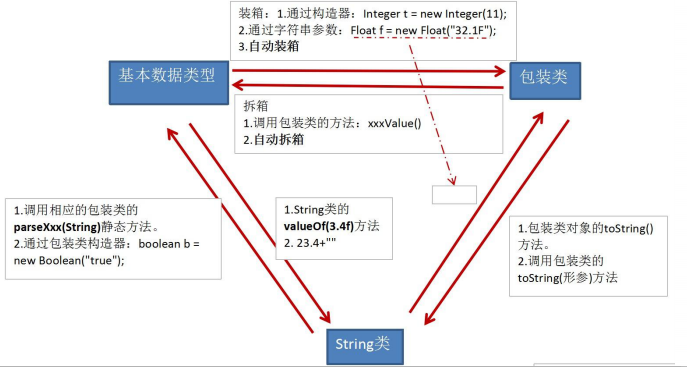 装箱：1.通过构造器：Integer t = new Integer(11);
2.通过字符串参数：Float f = new Float("32.1F");
3.自动装箱

基本数据类型

包装类

拆箱
1.调用包装类的方法：xxxValue()
2.自动拆箱

1.调用相应的包装类的parseXxx(String)静态方法。
2.通过包装类构造器：boolean b = new Boolean("true");

1.String类的valueOf(3.4f)方法
2. 23.4+""

1.包装类对象的toString()方法。
2.调用包装类的toString(形参)方法

String类